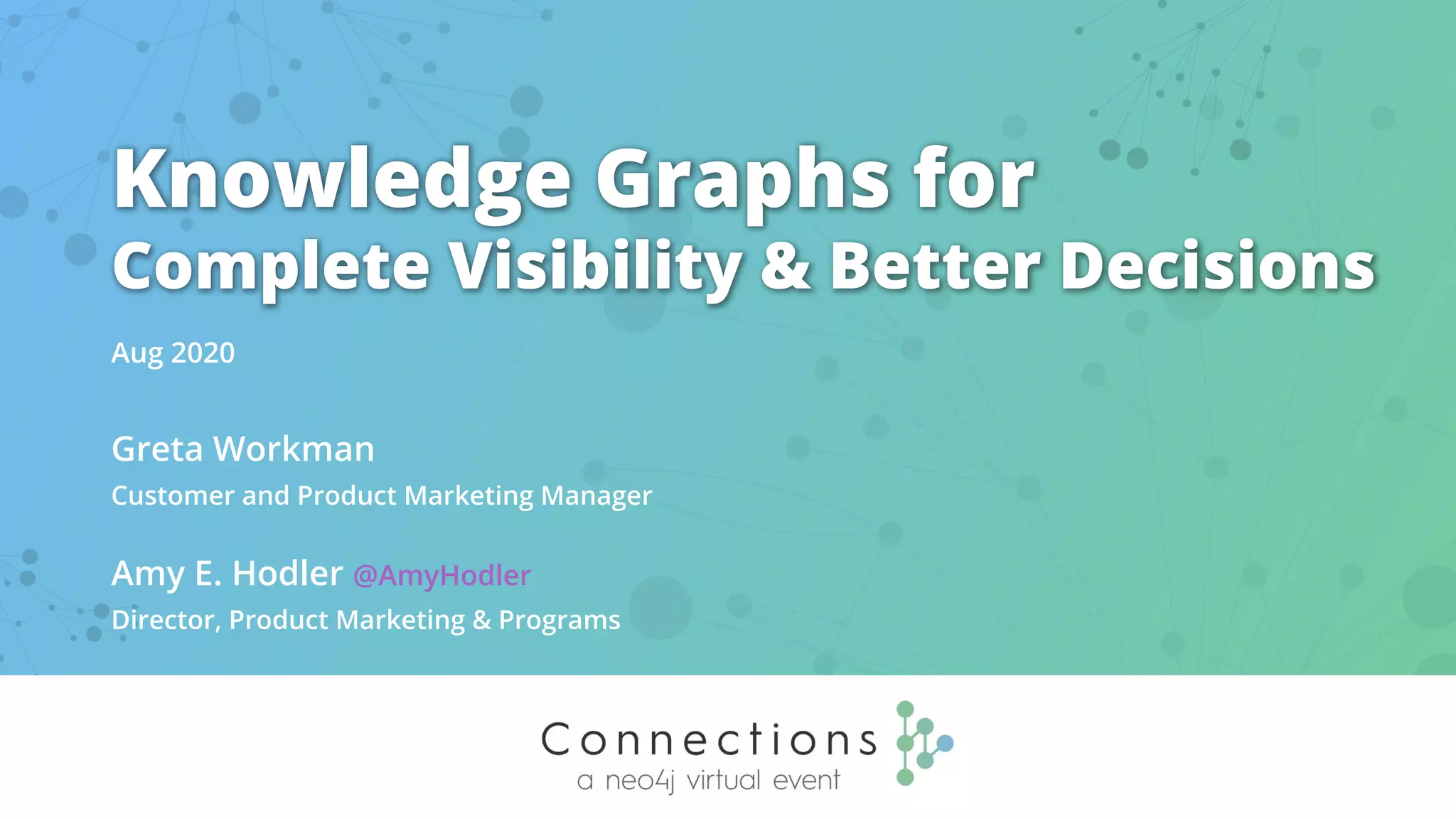 Knowledge Graphs for
Complete Visibility & Better Decisions

Aug 2020

Greta Workman
Customer and Product Marketing Manager

Amy E. Hodler @AmyHodler
Director, Product Marketing & Programs

Connections
a neo4j virtual event